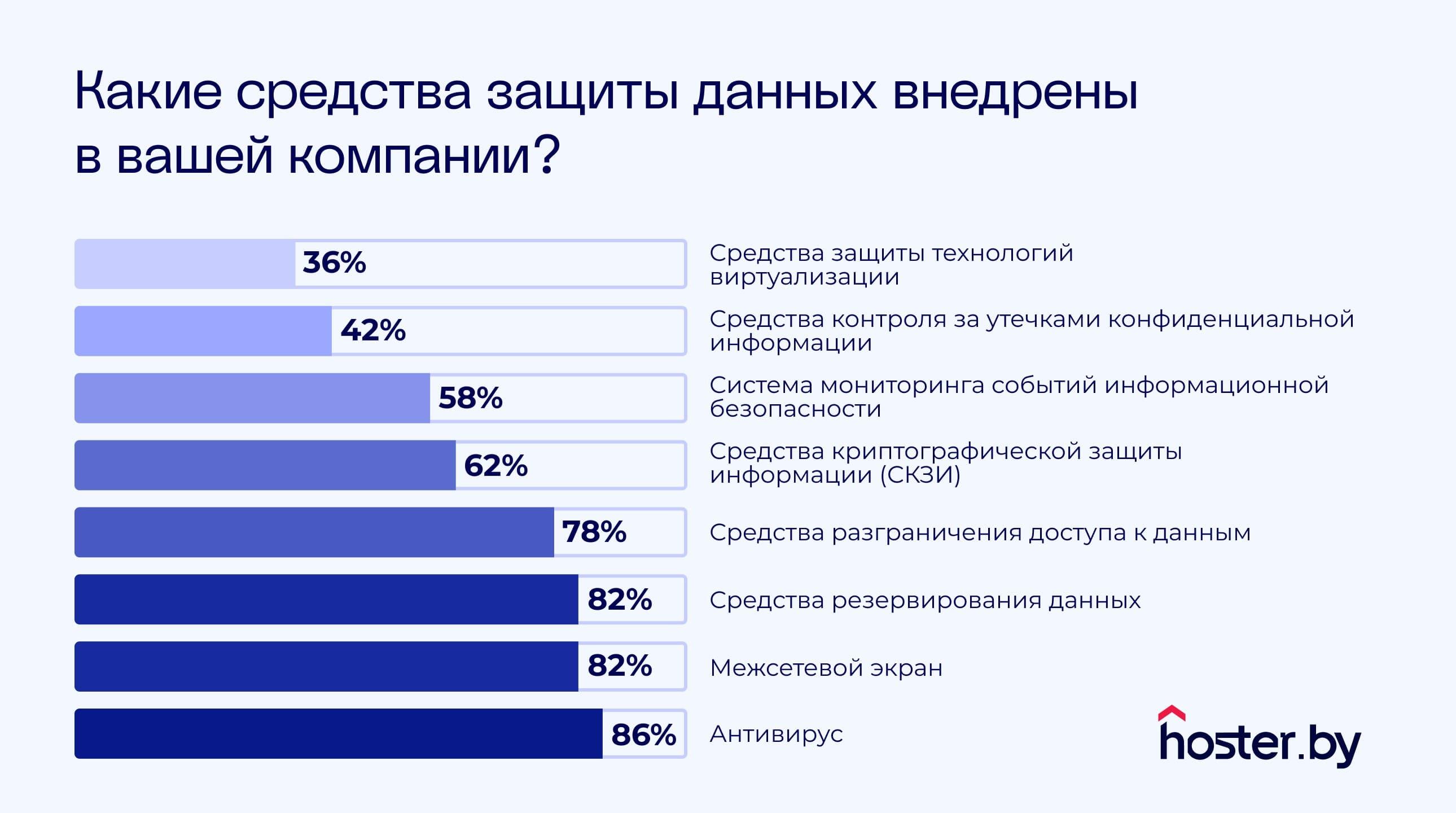 Какие средства защиты данных внедрены в вашей компании?

36% Средства защиты технологий виртуализации

42% Средства контроля за утечками конфиденциальной информации

58% Система мониторинга событий информационной безопасности

62% Средства криптографической защиты информации (СКЗИ)

78% Средства разграничения доступа к данным

82% Средства резервирования данных

82% Межсетевой экран

86% Антивирус

hoster.by